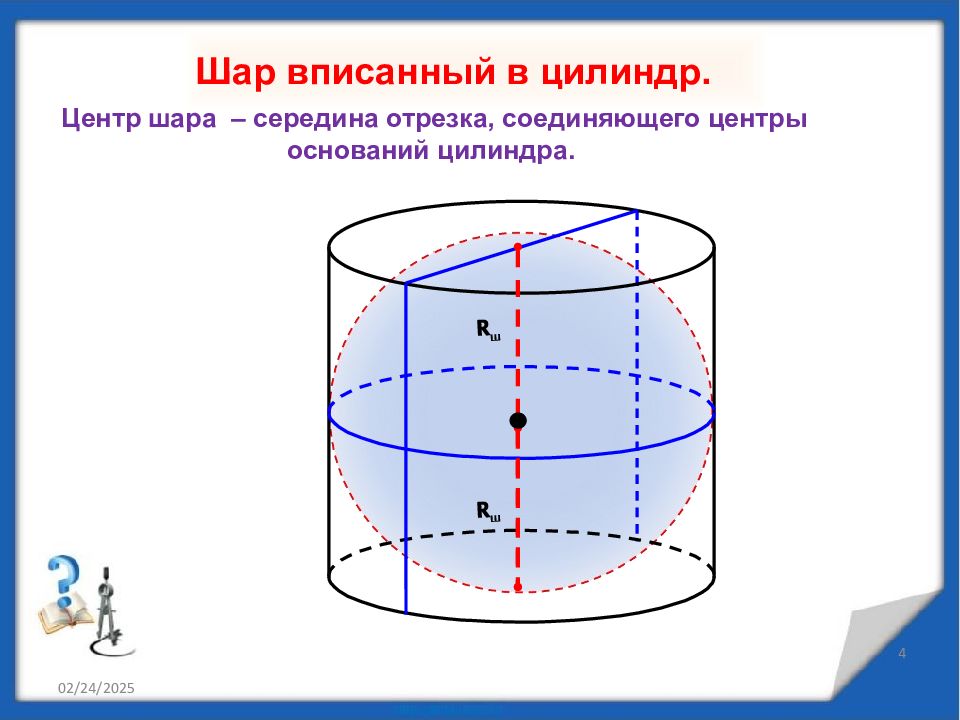 Шар вписанный в цилиндр.

Центр шара – середина отрезка, соединяющего центры оснований цилиндра.

$R_ш$

$R_ш$

4

02/24/2025